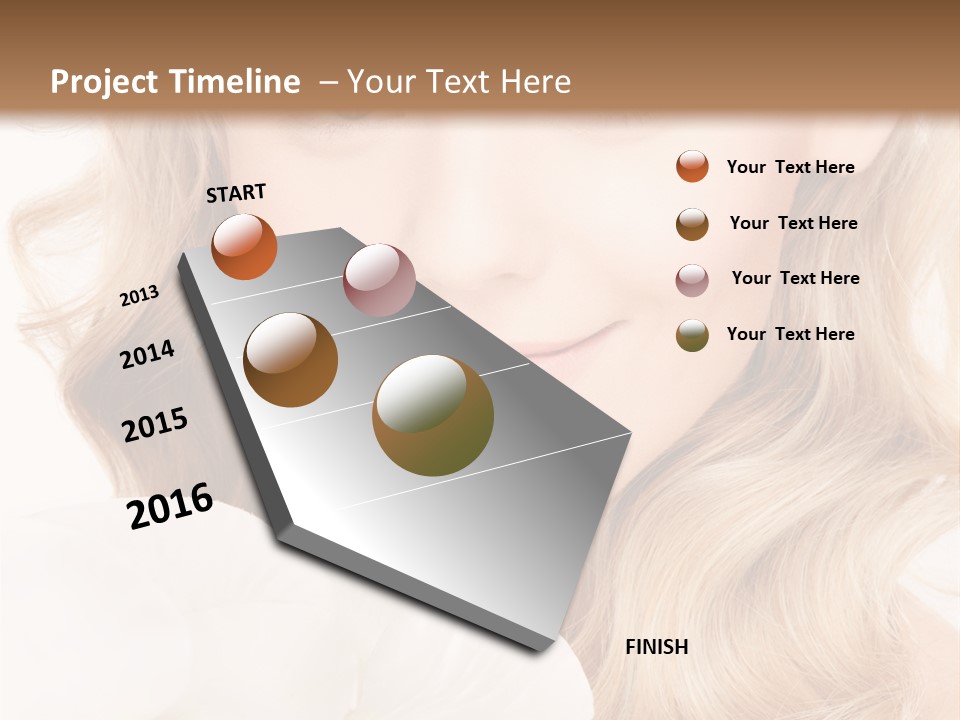 Project Timeline – Your Text Here

START

2013

2014

2015

2016

FINISH

Your Text Here

Your Text Here

Your Text Here

Your Text Here